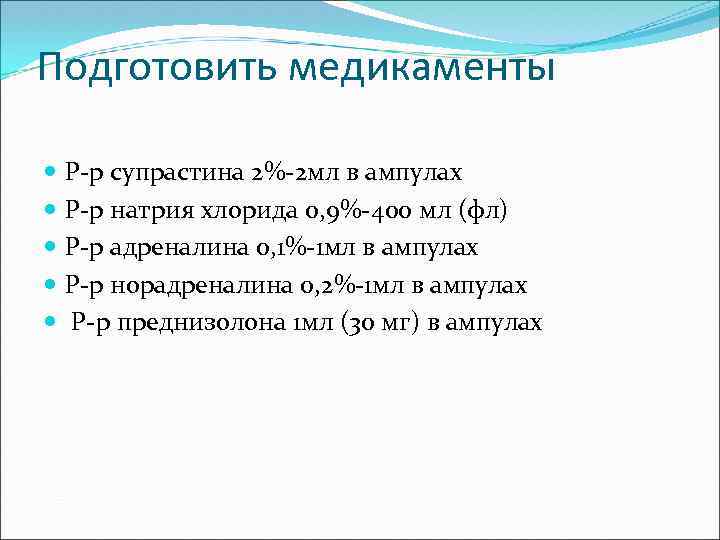 Подготовить медикаменты

- Р-р супрастина 2%-2мл в ампулах
- Р-р натрия хлорида 0,9%-400 мл (фл)
- Р-р адреналина 0,1%-1мл в ампулах
- Р-р норадреналина 0,2%-1мл в ампулах
- Р-р преднизолона 1мл (30 мг) в ампулах